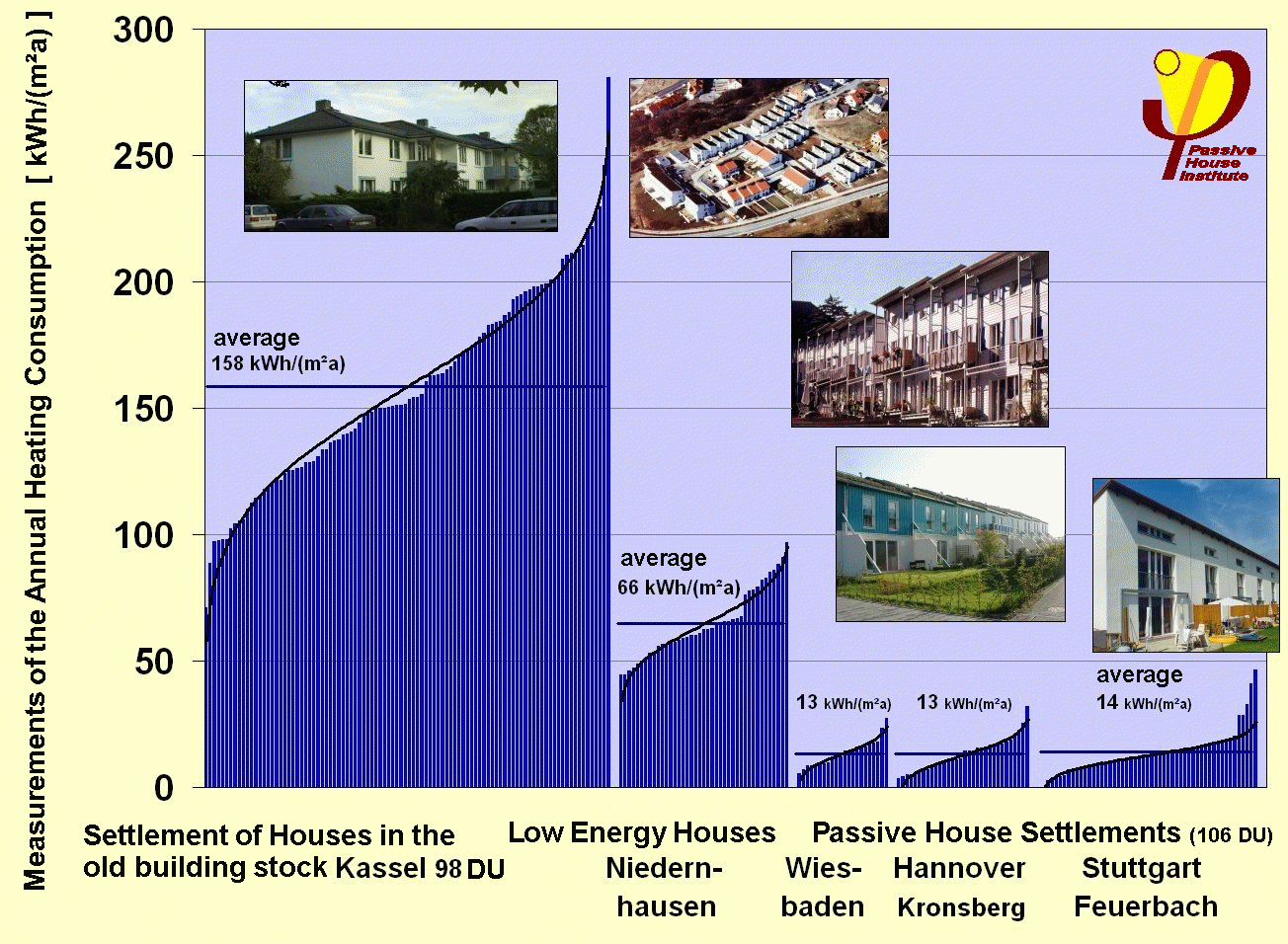 Measurements of the Annual Heating Consumption [ kWh/(m²a) ]

300
250
200
150
100
50
0

Passive House Institute

average
158 kWh/(m²a)

average
66 kWh/(m²a)

13 kWh/(m²a)

13 kWh/(m²a)

average
14 kWh/(m²a)

Settlement of Houses in the old building stock Kassel 98 DU

Low Energy Houses Niedernhausen

Passive House Settlements (106 DU)

Wiesbaden

Hannover Kronsberg

Stuttgart Feuerbach